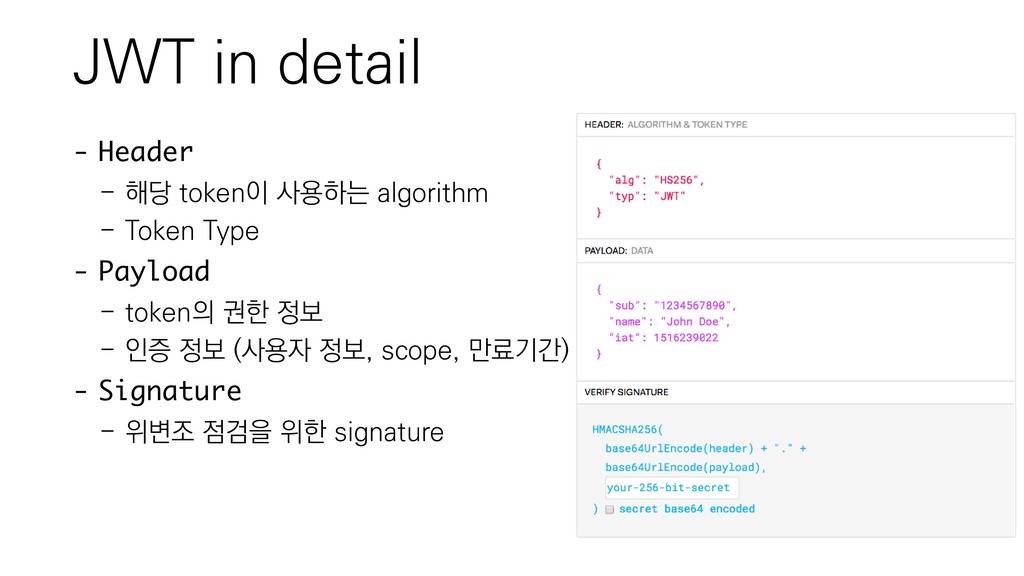 JWT in detail

- Header
  - 해당 token이 사용하는 algorithm
  - Token Type
- Payload
  - token의 권한 정보
  - 인증 정보 (사용자 정보, scope, 만료기간)
- Signature
  - 위변조 점검을 위한 signature

HEADER: ALGORITHM & TOKEN TYPE

{
  "alg": "HS256",
  "typ": "JWT"
}

PAYLOAD: DATA

{
  "sub": "1234567890",
  "name": "John Doe",
  "iat": 1516239022
}

VERIFY SIGNATURE

HMACSHA256(
  base64UrlEncode(header) + "." +
  base64UrlEncode(payload),
  your-256-bit-secret
) secret base64 encoded